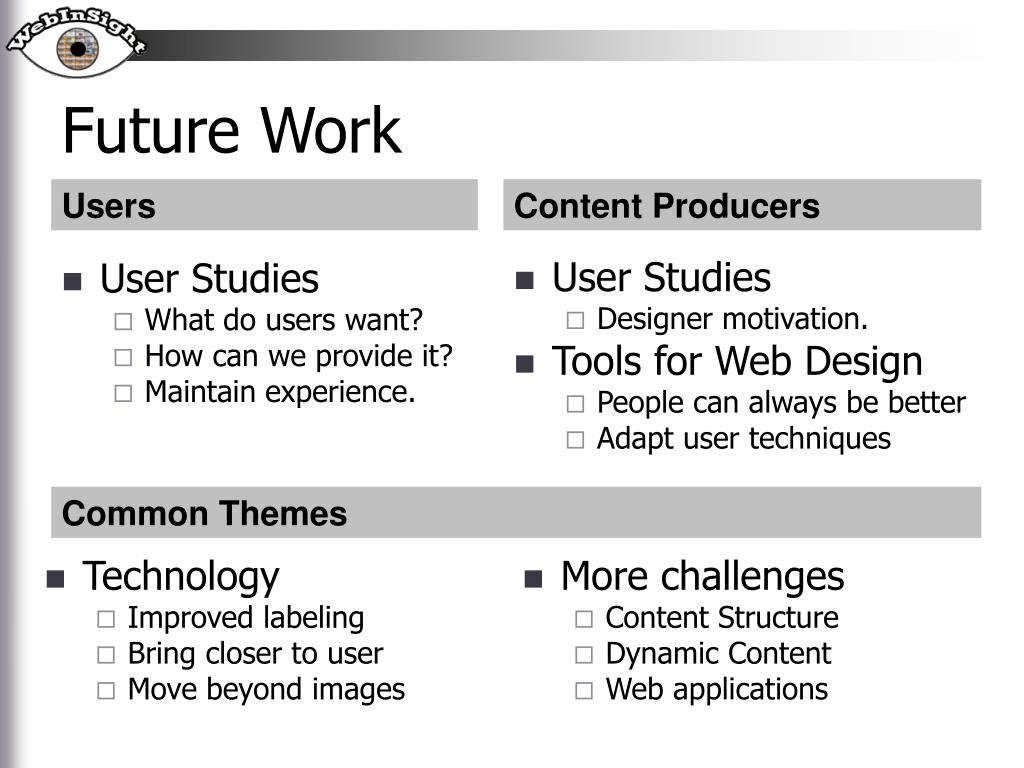 WebInSight

Future Work

Users

- User Studies
  - What do users want?
  - How can we provide it?
  - Maintain experience.

Content Producers

- User Studies
  - Designer motivation.
- Tools for Web Design
  - People can always be better
  - Adapt user techniques

Common Themes

- Technology
  - Improved labeling
  - Bring closer to user
  - Move beyond images

- More challenges
  - Content Structure
  - Dynamic Content
  - Web applications